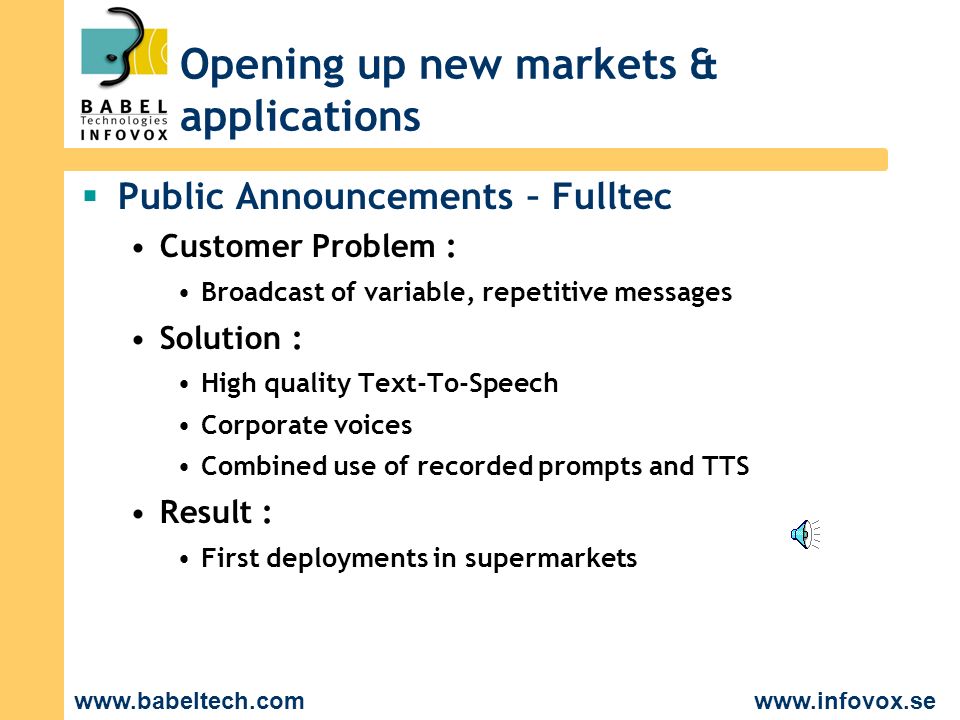 BABEL Technologies INFOVOX

Opening up new markets & applications

▪ Public Announcements – Fulltec

• Customer Problem :

• Broadcast of variable, repetitive messages

• Solution :

• High quality Text-To-Speech

• Corporate voices

• Combined use of recorded prompts and TTS

• Result :

• First deployments in supermarkets

www.babeltech.com

www.infovox.se